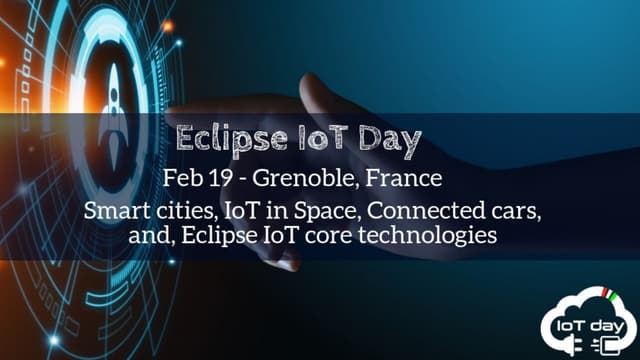 Eclipse IoT Day

Feb 19 - Grenoble, France

Smart cities, IoT in Space, Connected cars, and, Eclipse IoT core technologies

IoT day